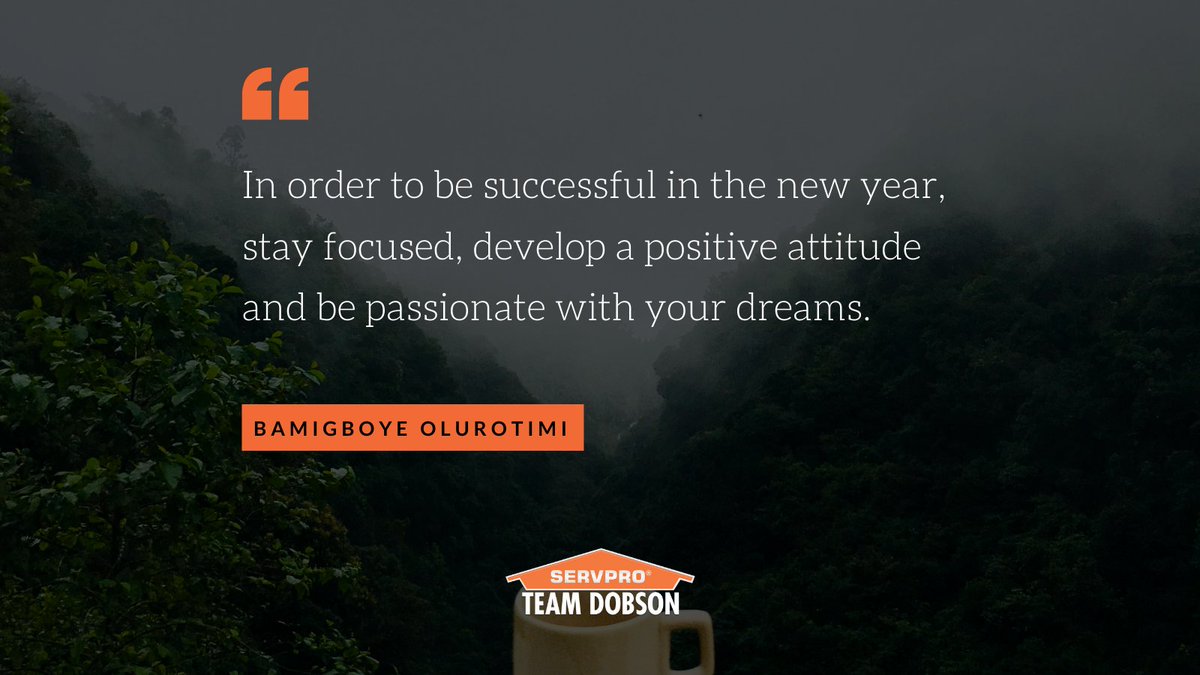 “

In order to be successful in the new year, stay focused, develop a positive attitude and be passionate with your dreams.

BAMIGBOYE OLUROTIMI

SERVPRO®
TEAM DOBSON